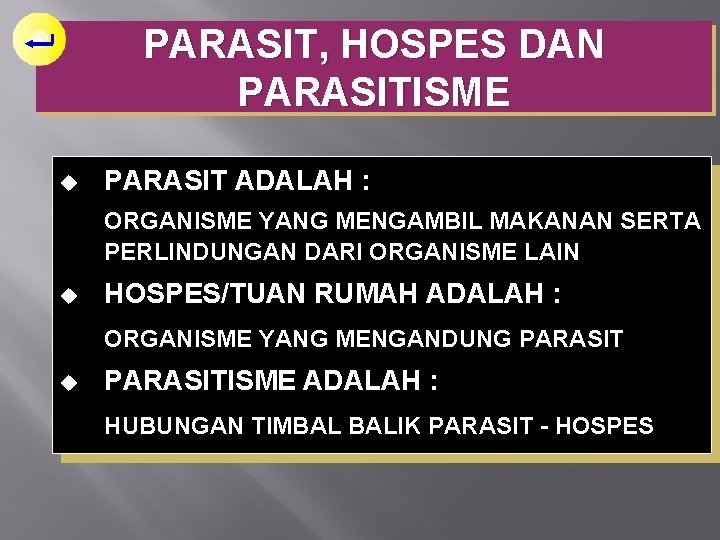 PARASIT, HOSPES DAN PARASITISME

◆ PARASIT ADALAH :

ORGANISME YANG MENGAMBIL MAKANAN SERTA PERLINDUNGAN DARI ORGANISME LAIN

◆ HOSPES/TUAN RUMAH ADALAH :

ORGANISME YANG MENGANDUNG PARASIT

◆ PARASITISME ADALAH :

HUBUNGAN TIMBAL BALIK PARASIT - HOSPES